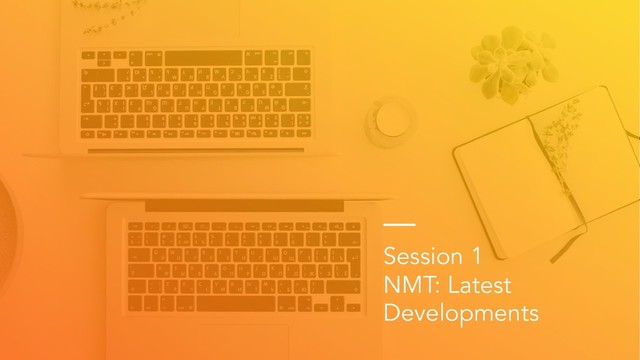 Session 1
NMT: Latest Developments